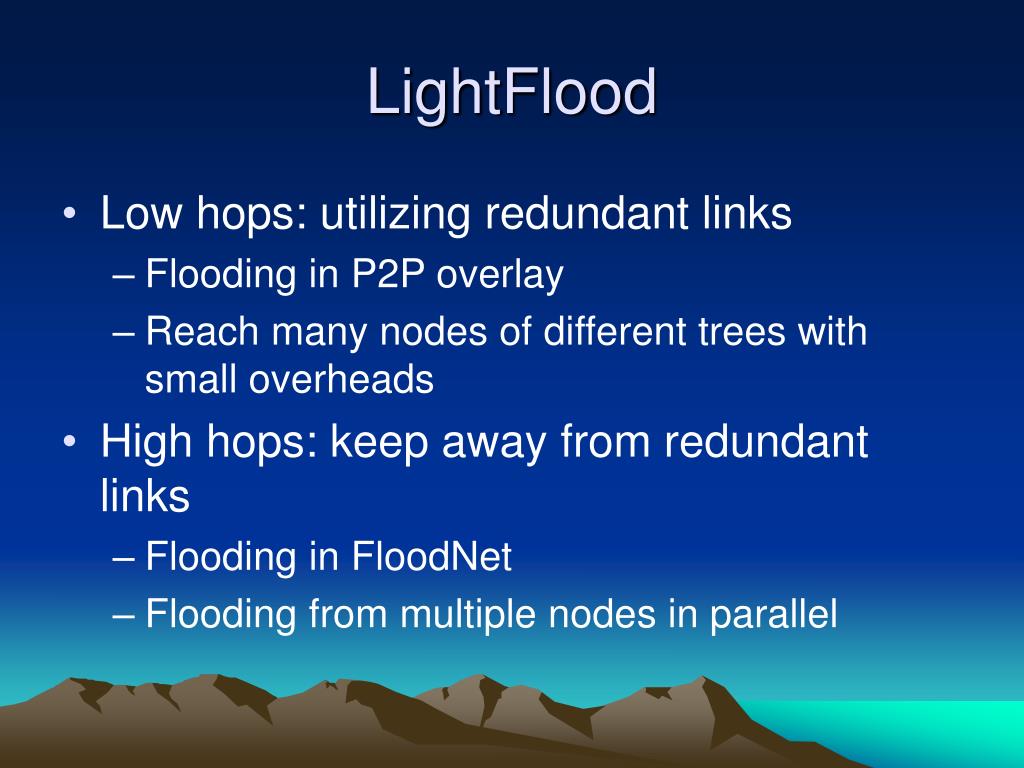 LightFlood

• Low hops: utilizing redundant links
– Flooding in P2P overlay
– Reach many nodes of different trees with small overheads

• High hops: keep away from redundant links
– Flooding in FloodNet
– Flooding from multiple nodes in parallel